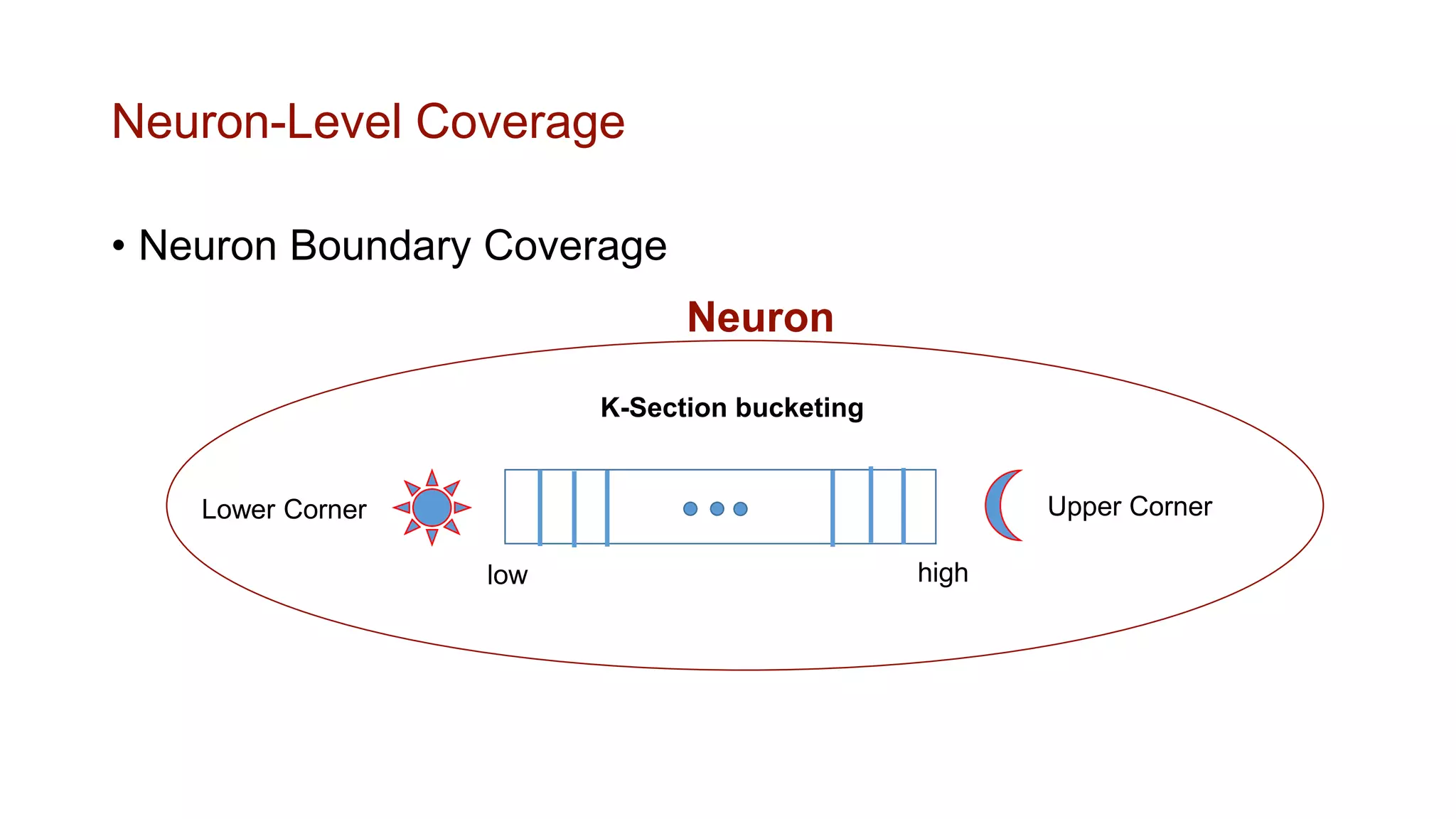 Neuron-Level Coverage

• Neuron Boundary Coverage

Neuron

K-Section bucketing

Lower Corner

Upper Corner

low

high